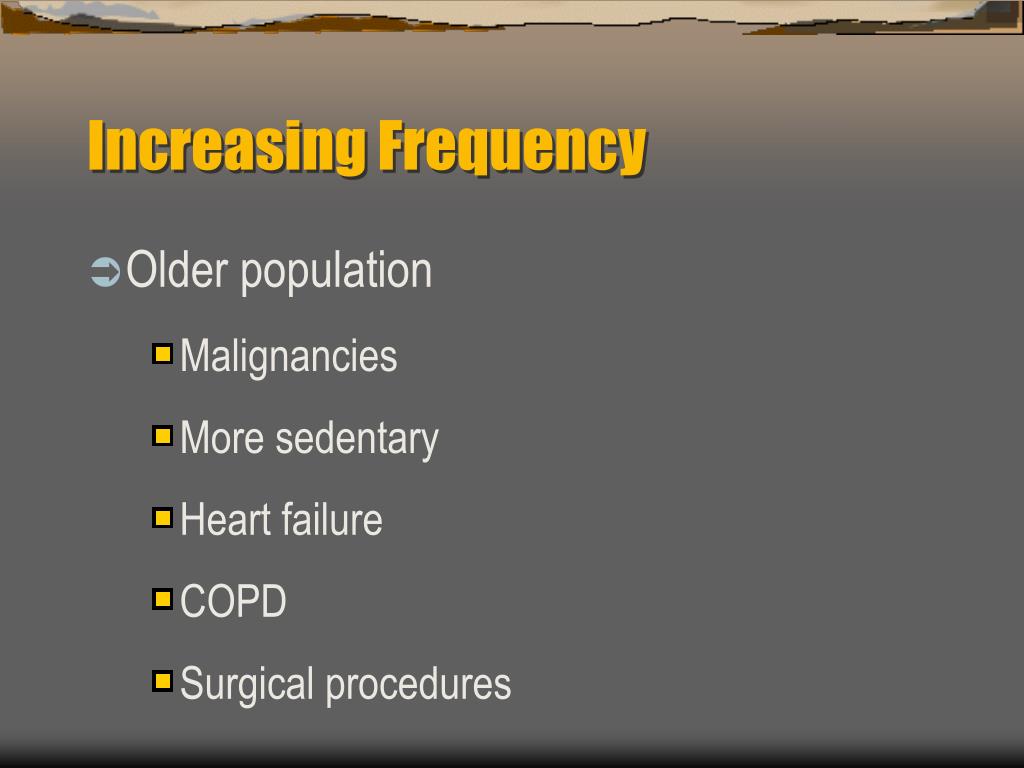 Increasing Frequency

Older population

Malignancies

More sedentary

Heart failure

COPD

Surgical procedures